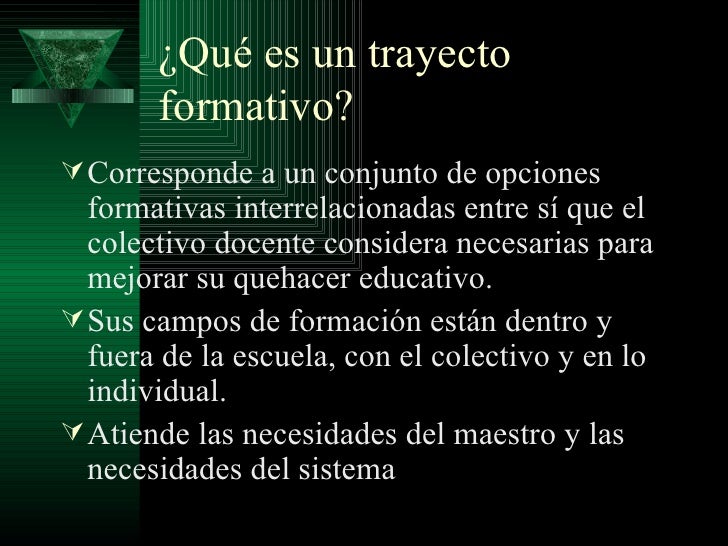 ¿Qué es un trayecto formativo?

Corresponde a un conjunto de opciones formativas interrelacionadas entre sí que el colectivo docente considera necesarias para mejorar su quehacer educativo.

Sus campos de formación están dentro y fuera de la escuela, con el colectivo y en lo individual.

Atiende las necesidades del maestro y las necesidades del sistema